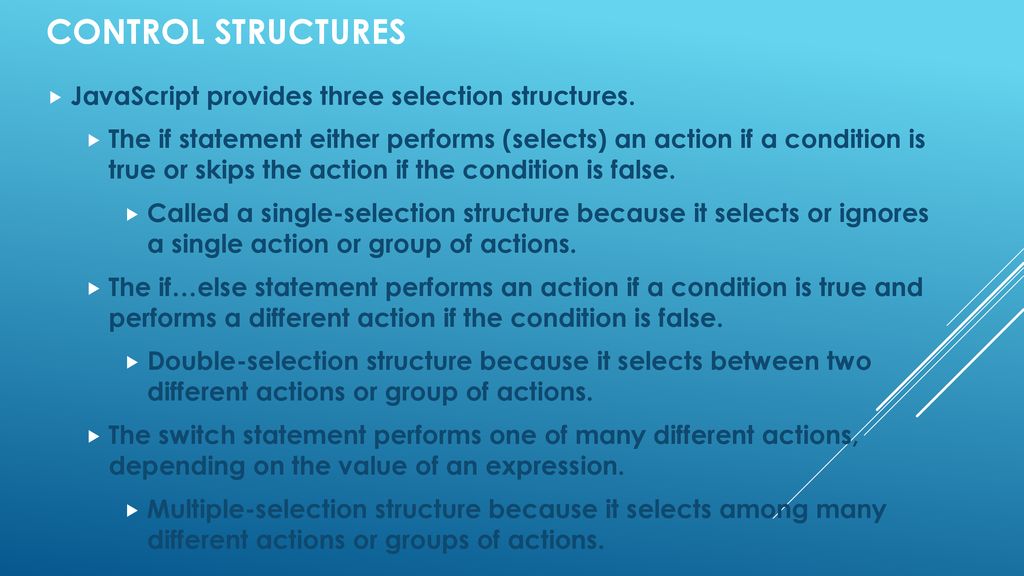 CONTROL STRUCTURES

JavaScript provides three selection structures.

The if statement either performs (selects) an action if a condition is true or skips the action if the condition is false.

Called a single-selection structure because it selects or ignores a single action or group of actions.

The if…else statement performs an action if a condition is true and performs a different action if the condition is false.

Double-selection structure because it selects between two different actions or group of actions.

The switch statement performs one of many different actions, depending on the value of an expression.

Multiple-selection structure because it selects among many different actions or groups of actions.